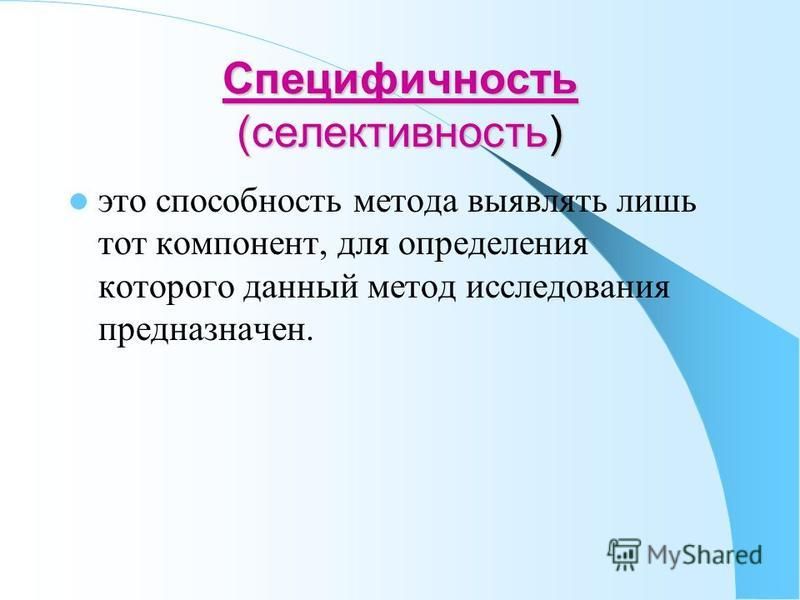 Специфичность (селективность)

это способность метода выявлять лишь тот компонент, для определения которого данный метод исследования предназначен.

MyShared